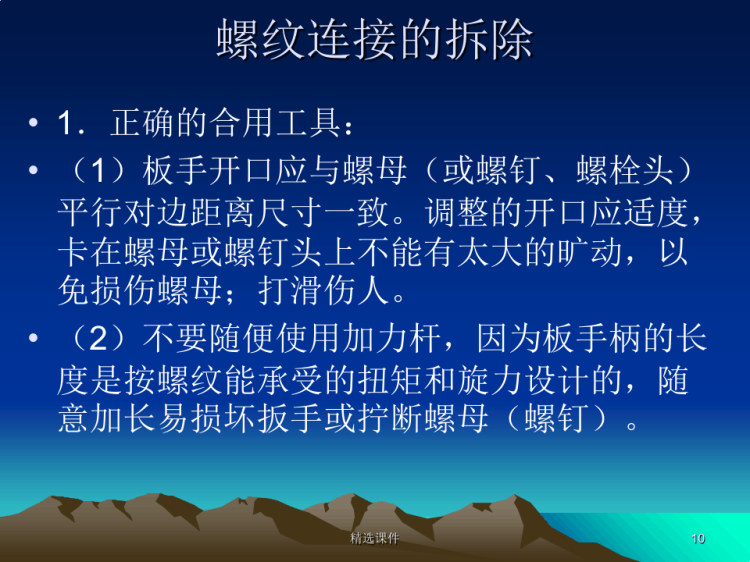 螺纹连接的拆除

• 1．正确的合用工具：

• （1）板手开口应与螺母（或螺钉、螺栓头）平行对边距离尺寸一致。调整的开口应适度，卡在螺母或螺钉头上不能有太大的旷动，以免损伤螺母；打滑伤人。

• （2）不要随便使用加力杆，因为板手柄的长度是按螺纹能承受的扭矩和旋力设计的，随意加长易损坏扳手或拧断螺母（螺钉）。

精选课件

10